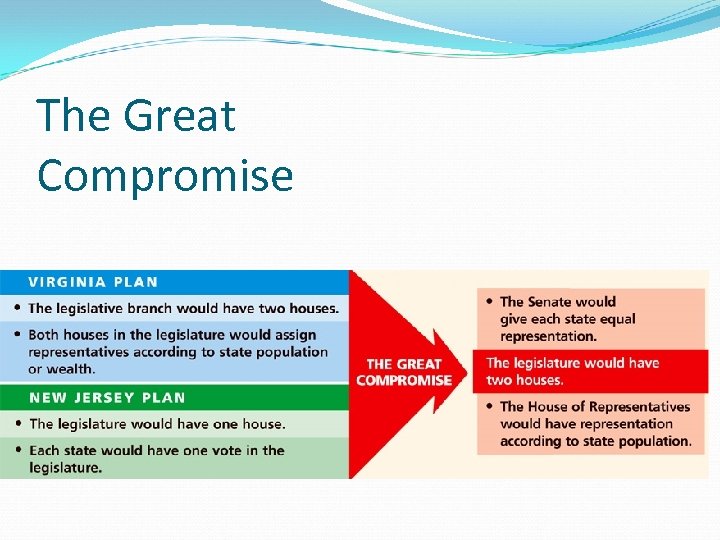 The Great Compromise

VIRGINIA PLAN

• The legislative branch would have two houses.

• Both houses in the legislature would assign representatives according to state population or wealth.

NEW JERSEY PLAN

• The legislature would have one house.

• Each state would have one vote in the legislature.

THE GREAT COMPROMISE

• The Senate would give each state equal representation.

The legislature would have two houses.

• The House of Representatives would have representation according to state population.